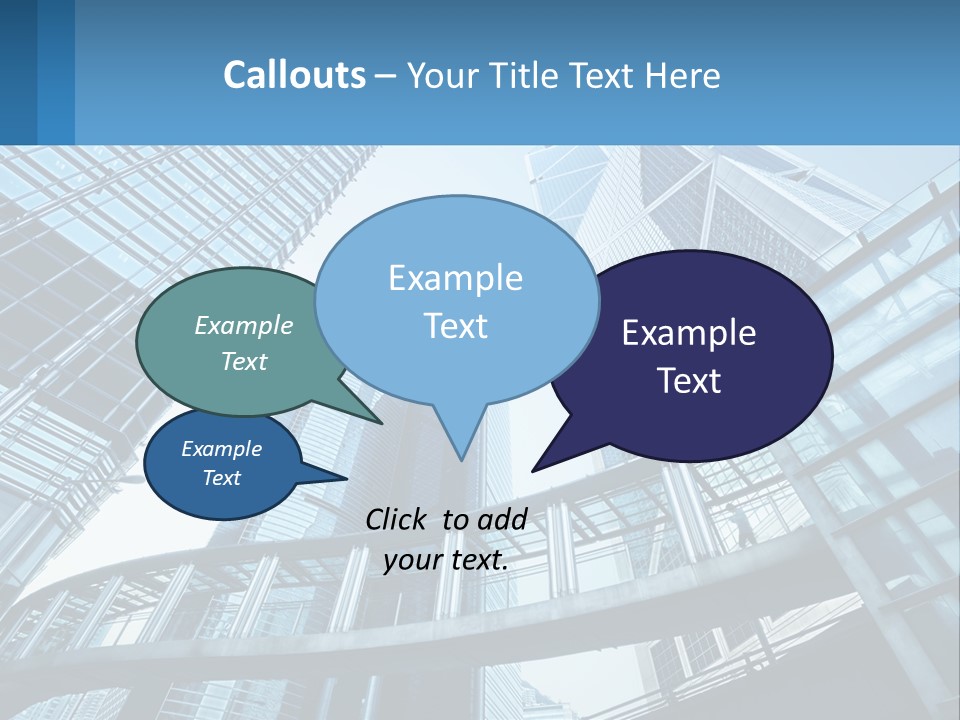 Callouts – Your Title Text Here

Example Text

Example Text

Example Text

Example Text

Click to add your text.